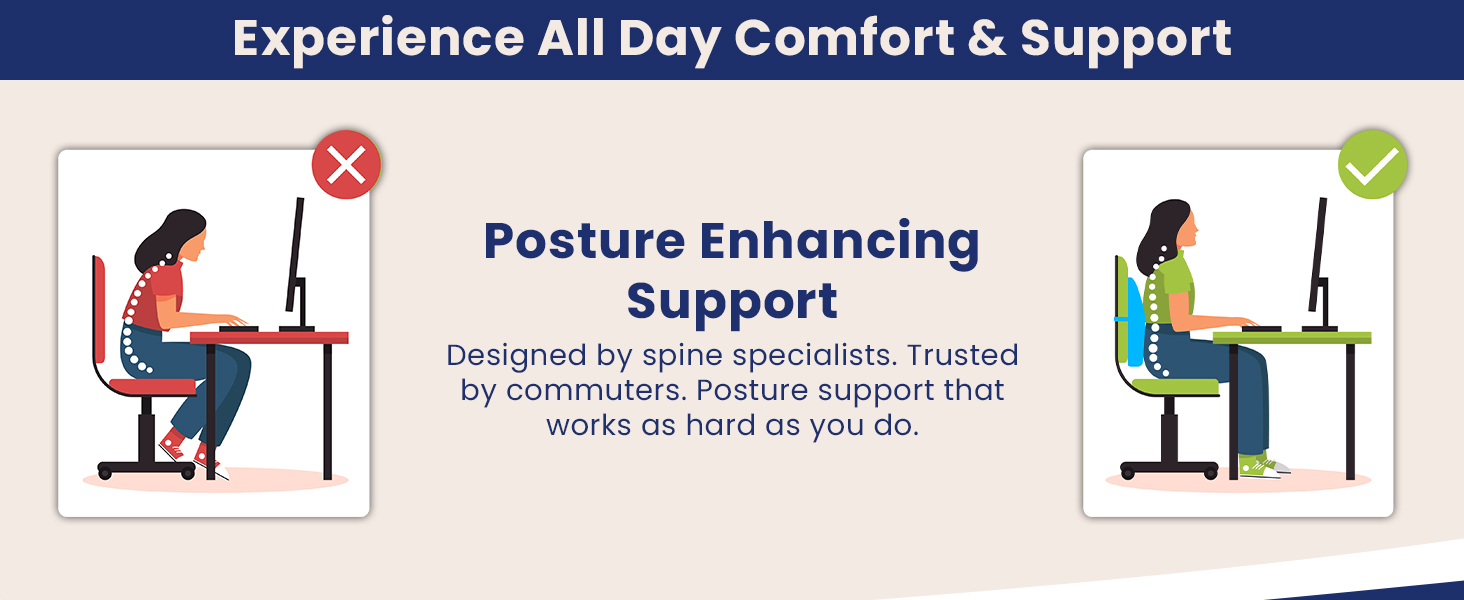 Experience All Day Comfort & Support

Posture Enhancing Support

Designed by spine specialists. Trusted by commuters. Posture support that works as hard as you do.